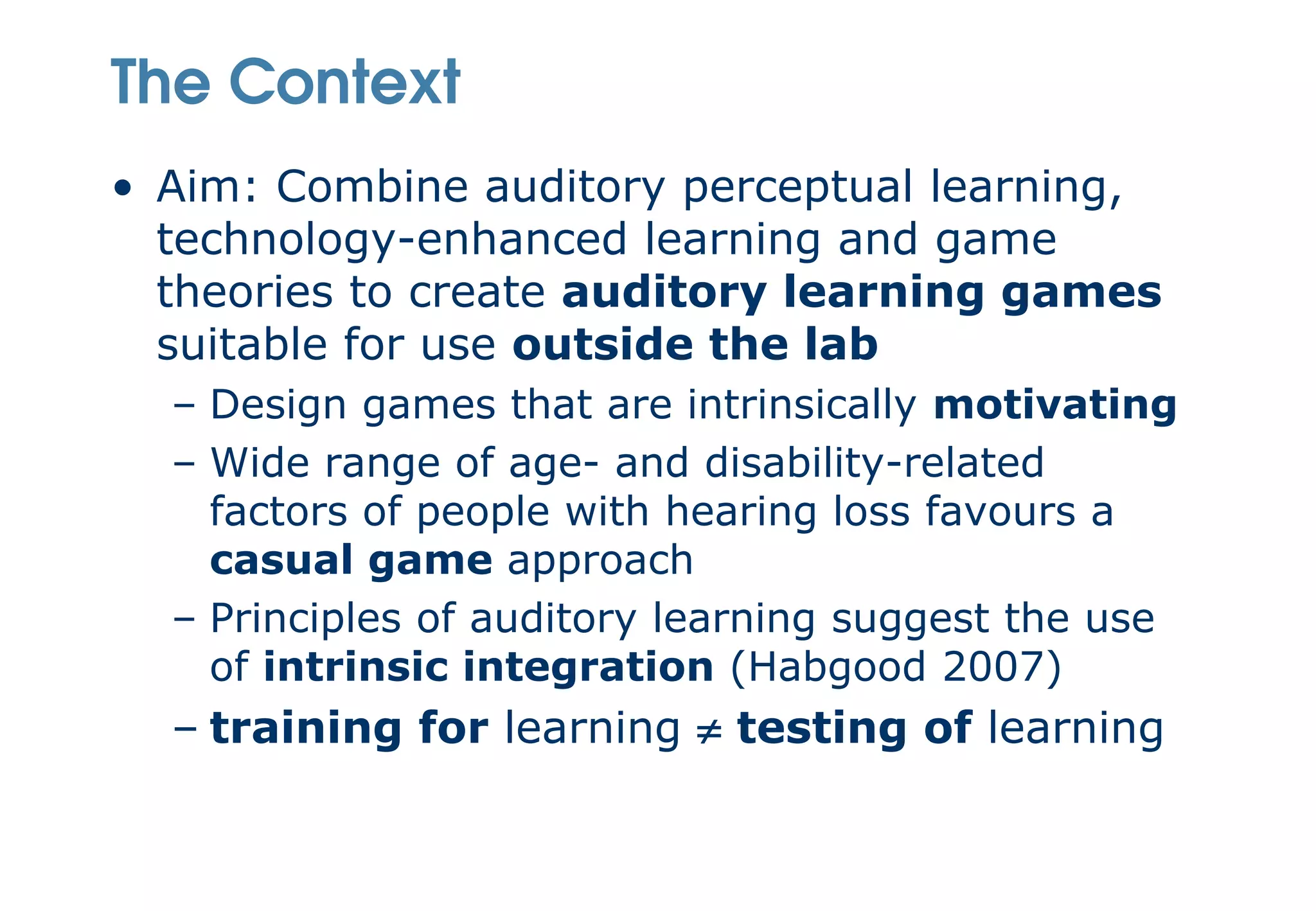 The Context

• Aim: Combine auditory perceptual learning, technology-enhanced learning and game theories to create auditory learning games suitable for use outside the lab

– Design games that are intrinsically motivating

– Wide range of age- and disability-related factors of people with hearing loss favours a casual game approach

– Principles of auditory learning suggest the use of intrinsic integration (Habgood 2007)

– training for learning $\neq$ testing of learning